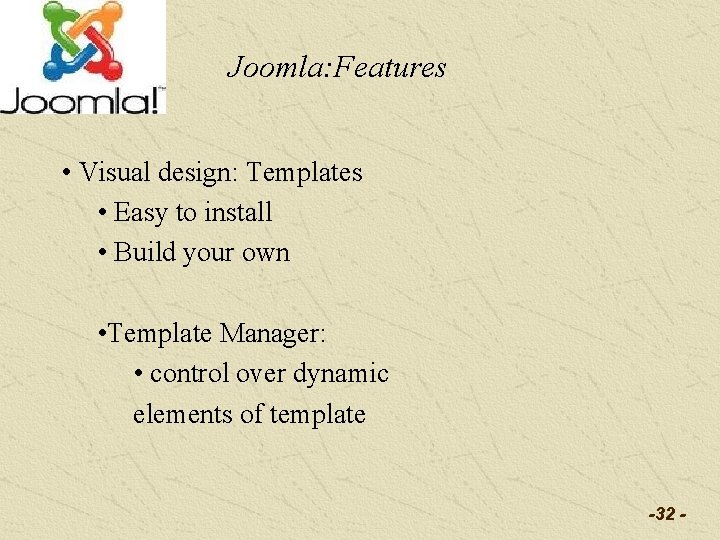 Joomla!™

Joomla:Features

• Visual design: Templates

• Easy to install

• Build your own

•Template Manager:

• control over dynamic elements of template

-32 -